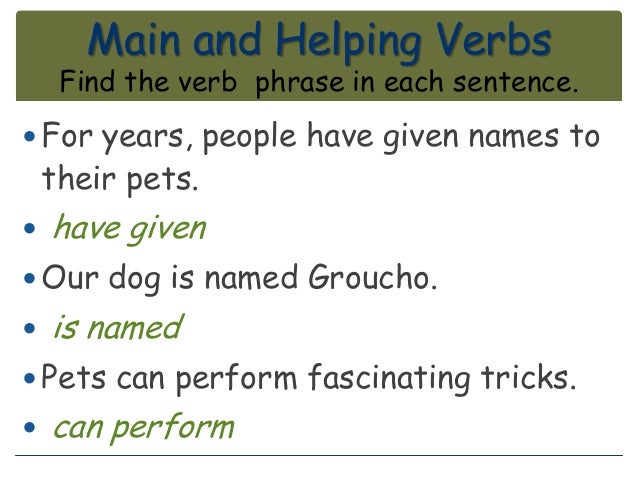 Main and Helping Verbs
Find the verb phrase in each sentence.

• For years, people have given names to their pets.
• have given
• Our dog is named Groucho.
• is named
• Pets can perform fascinating tricks.
• can perform